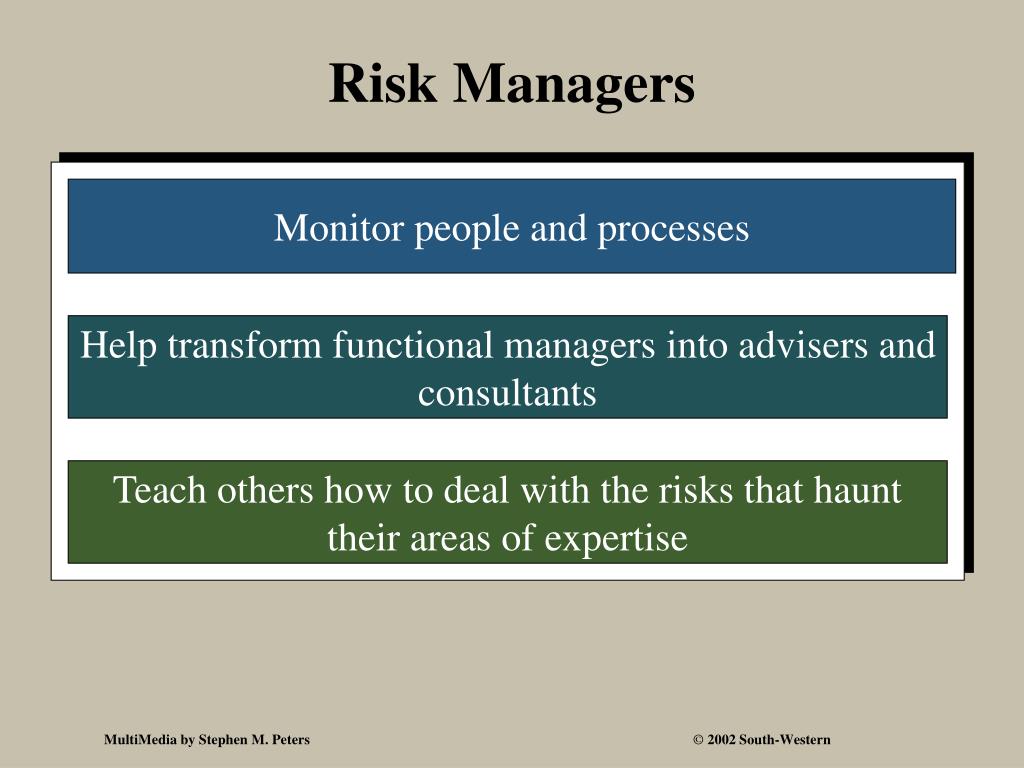 Risk Managers

Monitor people and processes

Help transform functional managers into advisers and consultants

Teach others how to deal with the risks that haunt their areas of expertise

MultiMedia by Stephen M. Peters

© 2002 South-Western